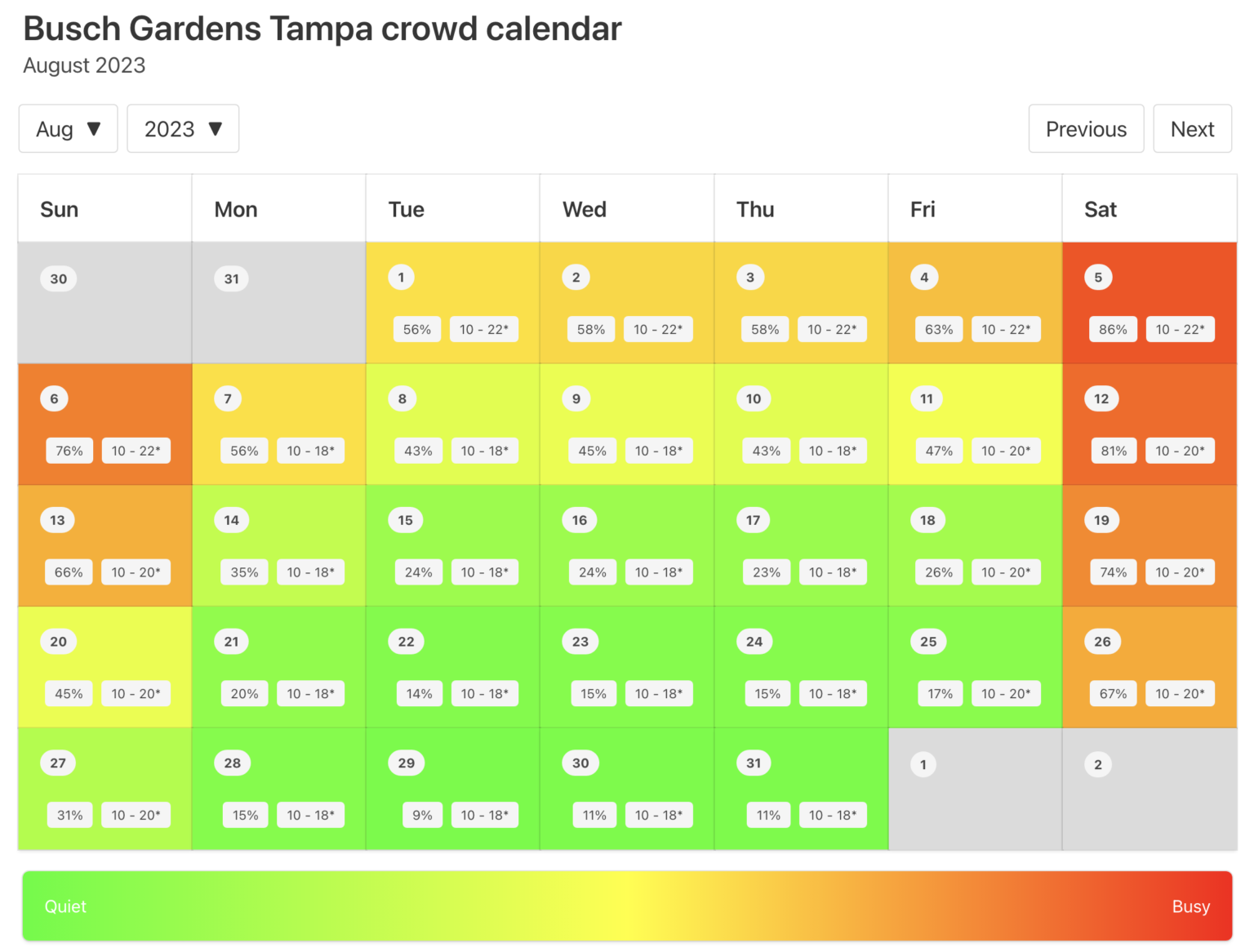 Busch Gardens Tampa crowd calendar
August 2023

Aug ▼ 2023 ▼ Previous Next

| Sun | Mon | Tue | Wed | Thu | Fri | Sat |
|---|---|---|---|---|---|---|
| 30 | 31 | 1 56% 10 - 22* | 2 58% 10 - 22* | 3 58% 10 - 22* | 4 63% 10 - 22* | 5 86% 10 - 22* |
| 6 76% 10 - 22* | 7 56% 10 - 18* | 8 43% 10 - 18* | 9 45% 10 - 18* | 10 43% 10 - 18* | 11 47% 10 - 20* | 12 81% 10 - 20* |
| 13 66% 10 - 20* | 14 35% 10 - 18* | 15 24% 10 - 18* | 16 24% 10 - 18* | 17 23% 10 - 18* | 18 26% 10 - 20* | 19 74% 10 - 20* |
| 20 45% 10 - 20* | 21 20% 10 - 18* | 22 14% 10 - 18* | 23 15% 10 - 18* | 24 15% 10 - 18* | 25 17% 10 - 20* | 26 67% 10 - 20* |
| 27 31% 10 - 20* | 28 15% 10 - 18* | 29 9% 10 - 18* | 30 11% 10 - 18* | 31 11% 10 - 18* | 1 | 2 |

Quiet Busy